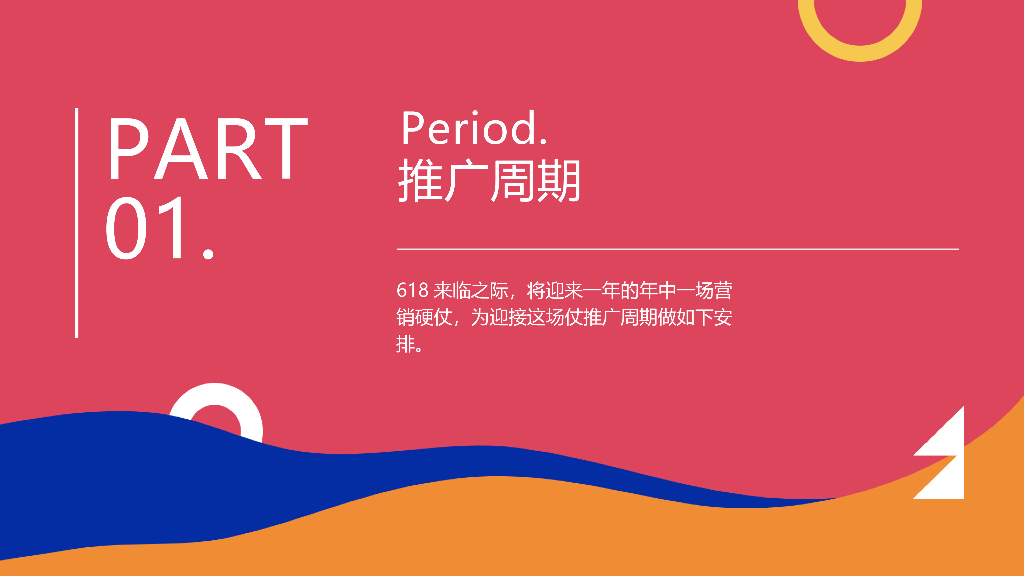 PART
01.

Period.
推广周期

618 来临之际，将迎来一年的年中一场营销硬仗，为迎接这场仗推广周期做如下安排。